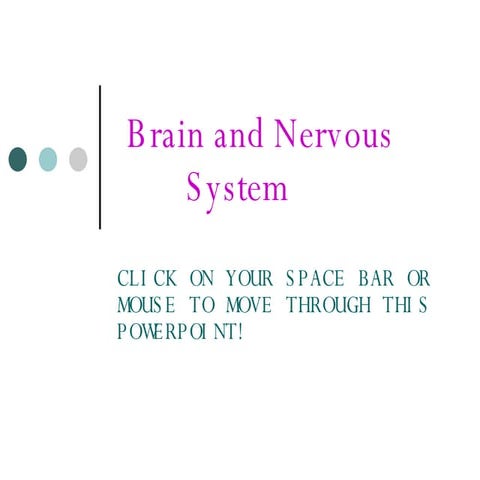 Brain and Nervous System

CLICK ON YOUR SPACE BAR OR MOUSE TO MOVE THROUGH THIS POWERPOINT!